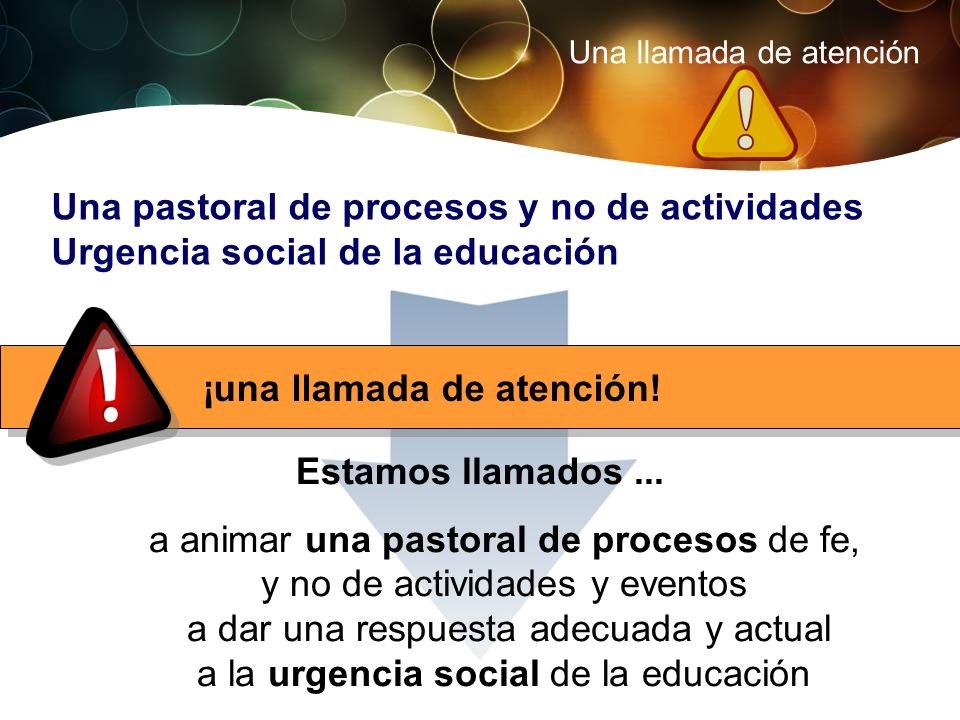 Una llamada de atención

Una pastoral de procesos y no de actividades
Urgencia social de la educación

¡una llamada de atención!

Estamos llamados ...

a animar una pastoral de procesos de fe, y no de actividades y eventos
a dar una respuesta adecuada y actual a la urgencia social de la educación